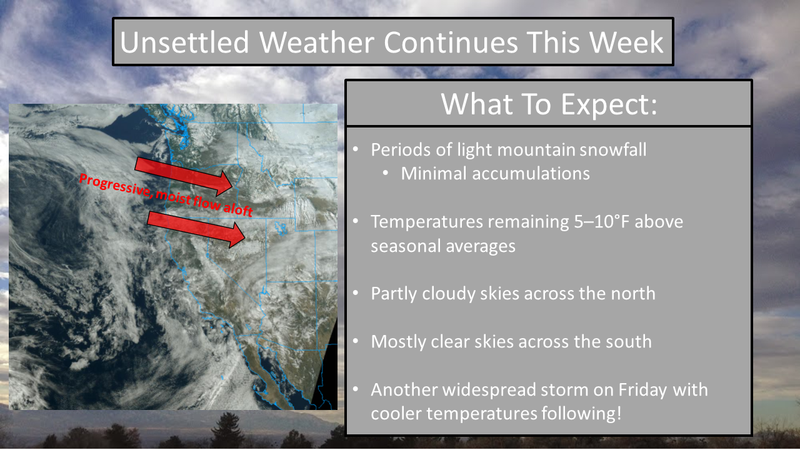 Unsettled Weather Continues This Week

Progressive, moist flow aloft

What To Expect:

• Periods of light mountain snowfall
  • Minimal accumulations

• Temperatures remaining 5–10°F above seasonal averages

• Partly cloudy skies across the north

• Mostly clear skies across the south

• Another widespread storm on Friday with cooler temperatures following!